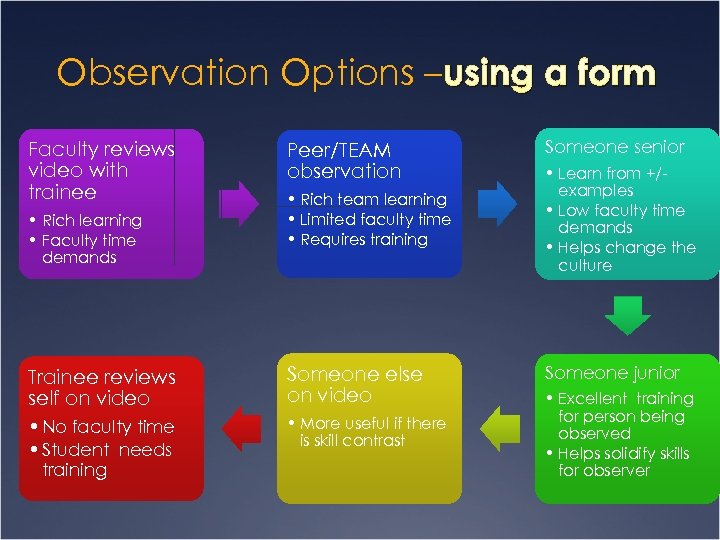 Observation Options –using a form

Faculty reviews video with trainee
• Rich learning
• Faculty time demands

Peer/TEAM observation
• Rich team learning
• Limited faculty time
• Requires training

Someone senior
• Learn from +/- examples
• Low faculty time demands
• Helps change the culture

Someone junior
• Excellent training for person being observed
• Helps solidify skills for observer

Someone else on video
• More useful if there is skill contrast

Trainee reviews self on video
• No faculty time
• Student needs training